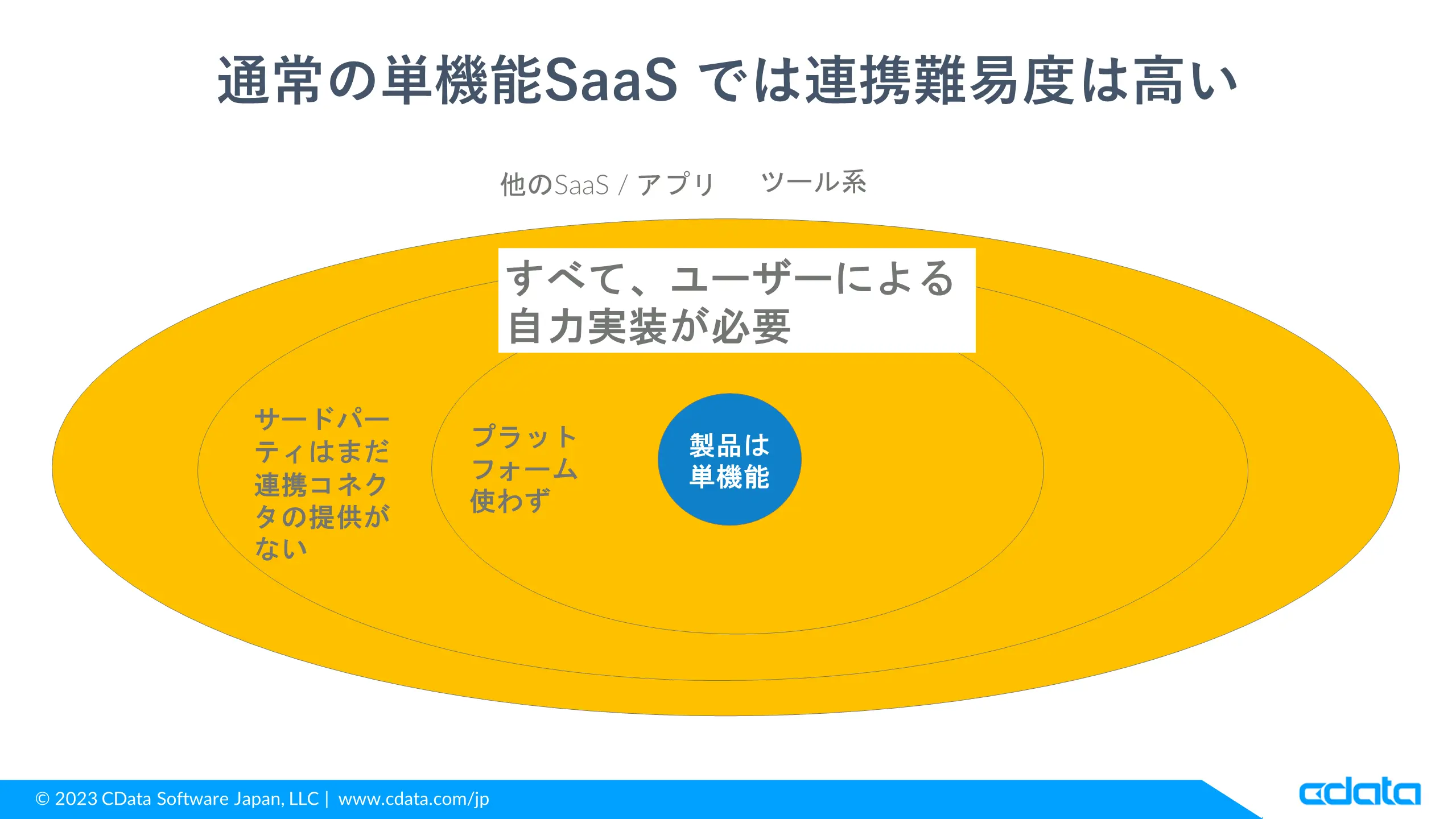 通常の単機能SaaS では連携難易度は高い

他のSaaS / アプリ　ツール系

すべて、ユーザーによる自力実装が必要

サードパーティはまだ連携コネクタの提供がない

プラットフォーム使わず

製品は単機能

© 2023 CData Software Japan, LLC | www.cdata.com/jp

cdata